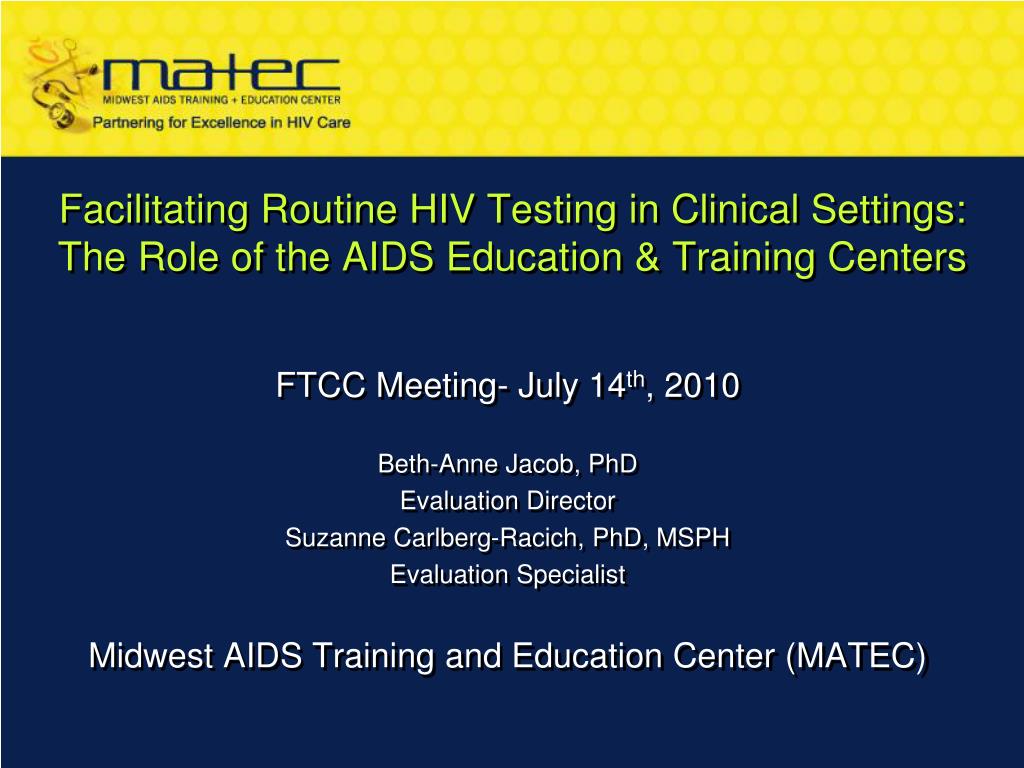 matec
MIDWEST AIDS TRAINING + EDUCATION CENTER
Partnering for Excellence in HIV Care

Facilitating Routine HIV Testing in Clinical Settings: The Role of the AIDS Education & Training Centers

FTCC Meeting- July 14$^{th}$, 2010

Beth-Anne Jacob, PhD
Evaluation Director
Suzanne Carlberg-Racich, PhD, MSPH
Evaluation Specialist

Midwest AIDS Training and Education Center (MATEC)